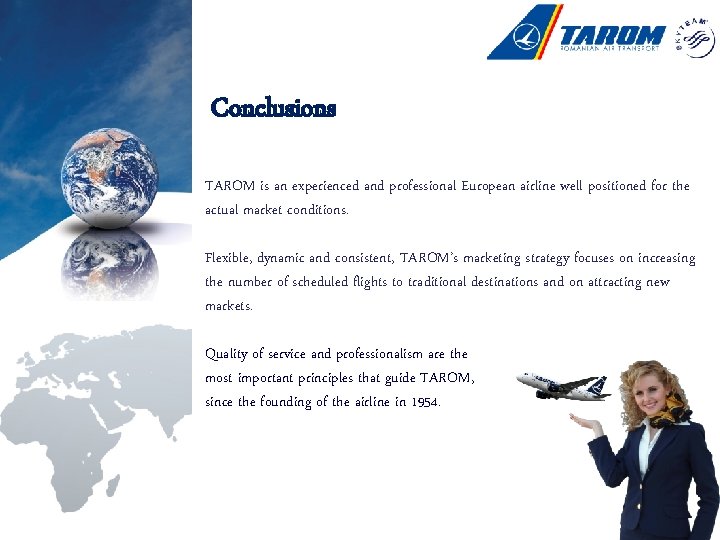 TAROM
ROMANIAN AIR TRANSPORT

SKYTEAM

Conclusions

TAROM is an experienced and professional European airline well positioned for the actual market conditions.

Flexible, dynamic and consistent, TAROM's marketing strategy focuses on increasing the number of scheduled flights to traditional destinations and on attracting new markets.

Quality of service and professionalism are the most important principles that guide TAROM, since the founding of the airline in 1954.